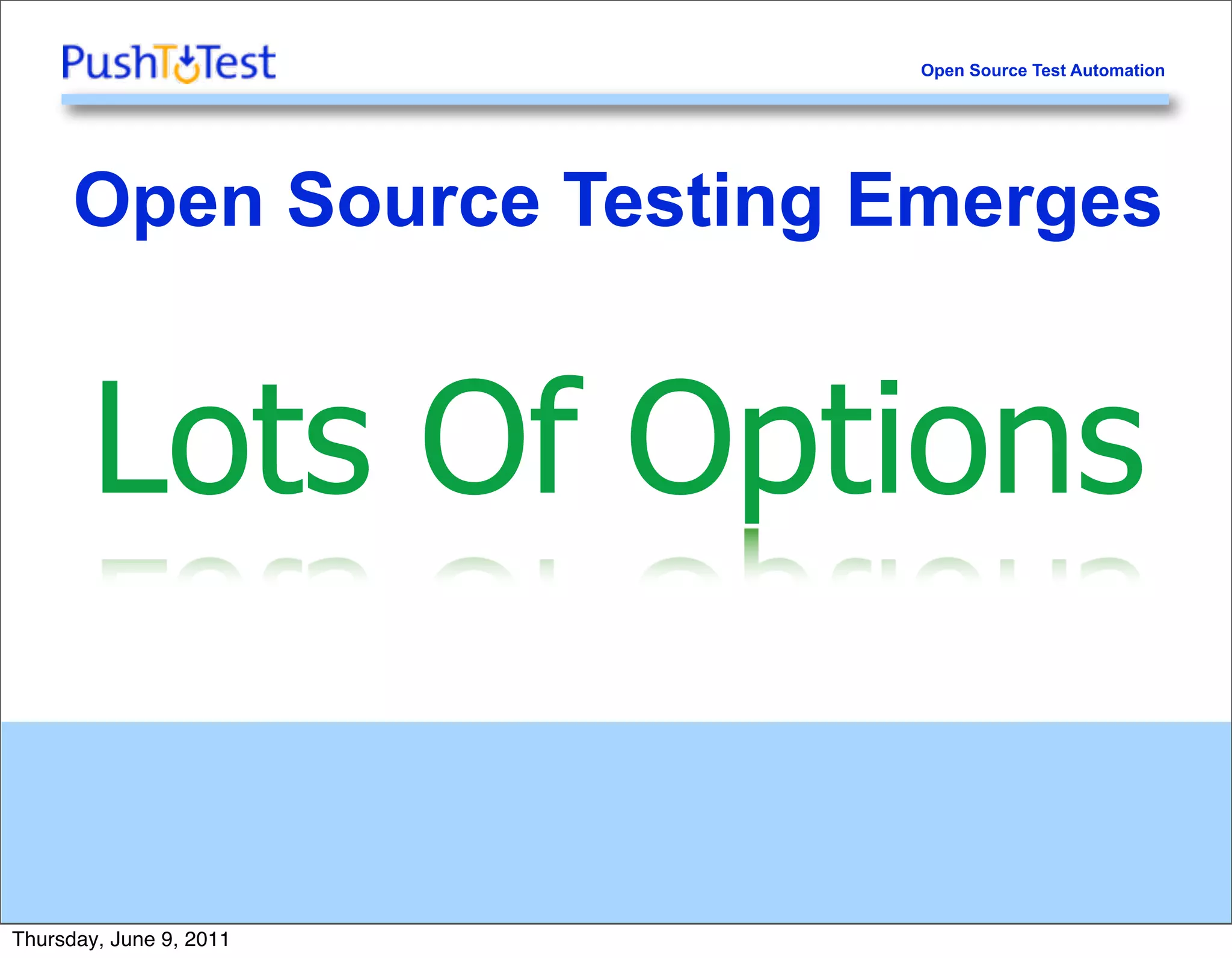 PushToTest

Open Source Test Automation

Open Source Testing Emerges

Lots Of Options

Thursday, June 9, 2011